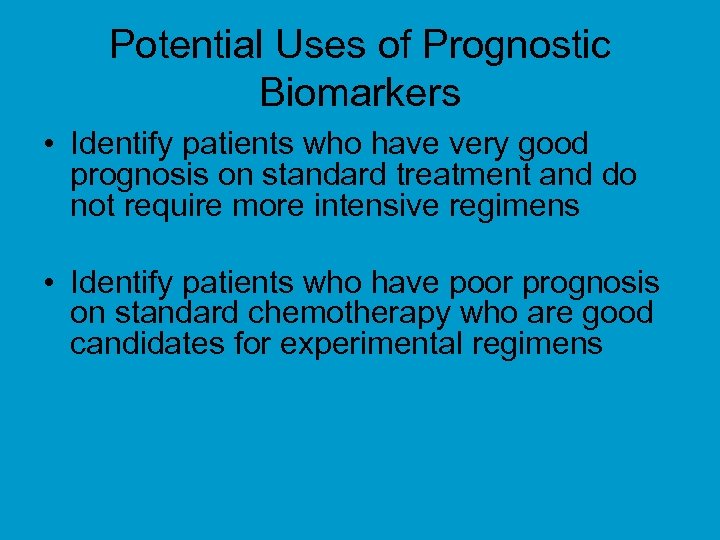 Potential Uses of Prognostic Biomarkers

• Identify patients who have very good prognosis on standard treatment and do not require more intensive regimens

• Identify patients who have poor prognosis on standard chemotherapy who are good candidates for experimental regimens